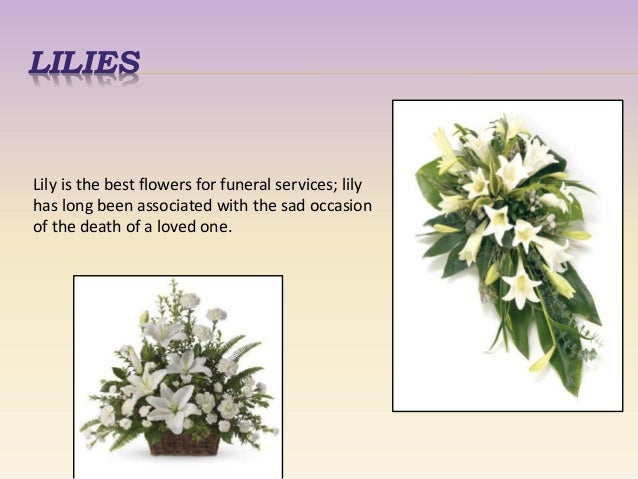 LILIES

Lily is the best flowers for funeral services; lily has long been associated with the sad occasion of the death of a loved one.